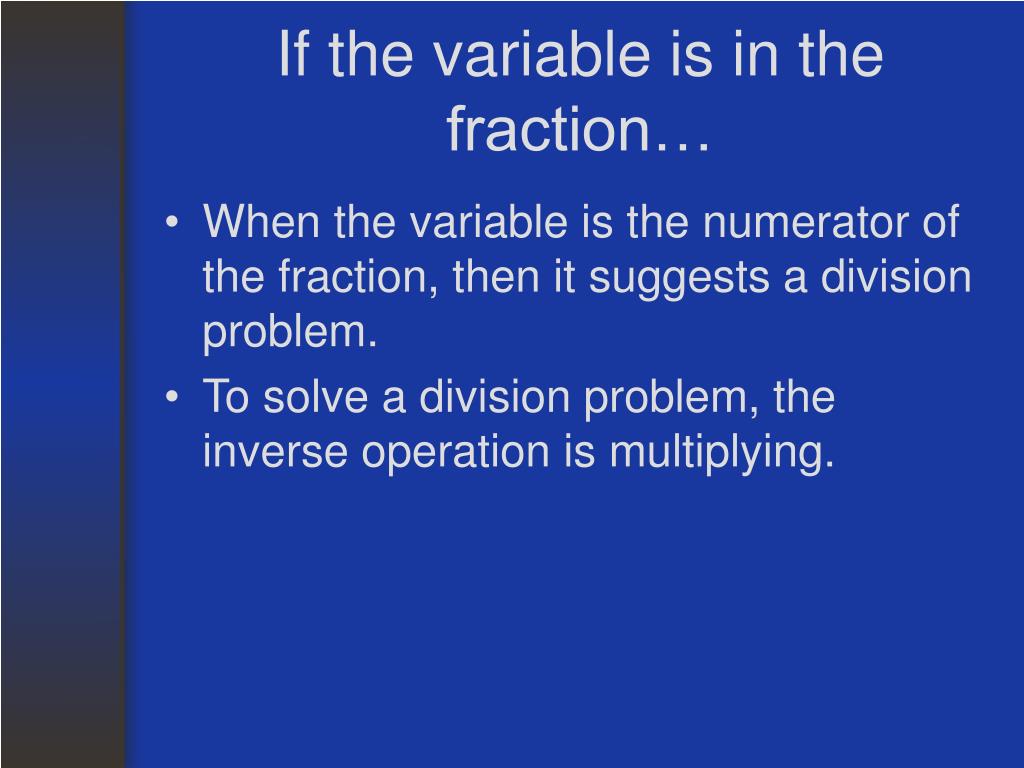 If the variable is in the fraction…

• When the variable is the numerator of the fraction, then it suggests a division problem.
• To solve a division problem, the inverse operation is multiplying.